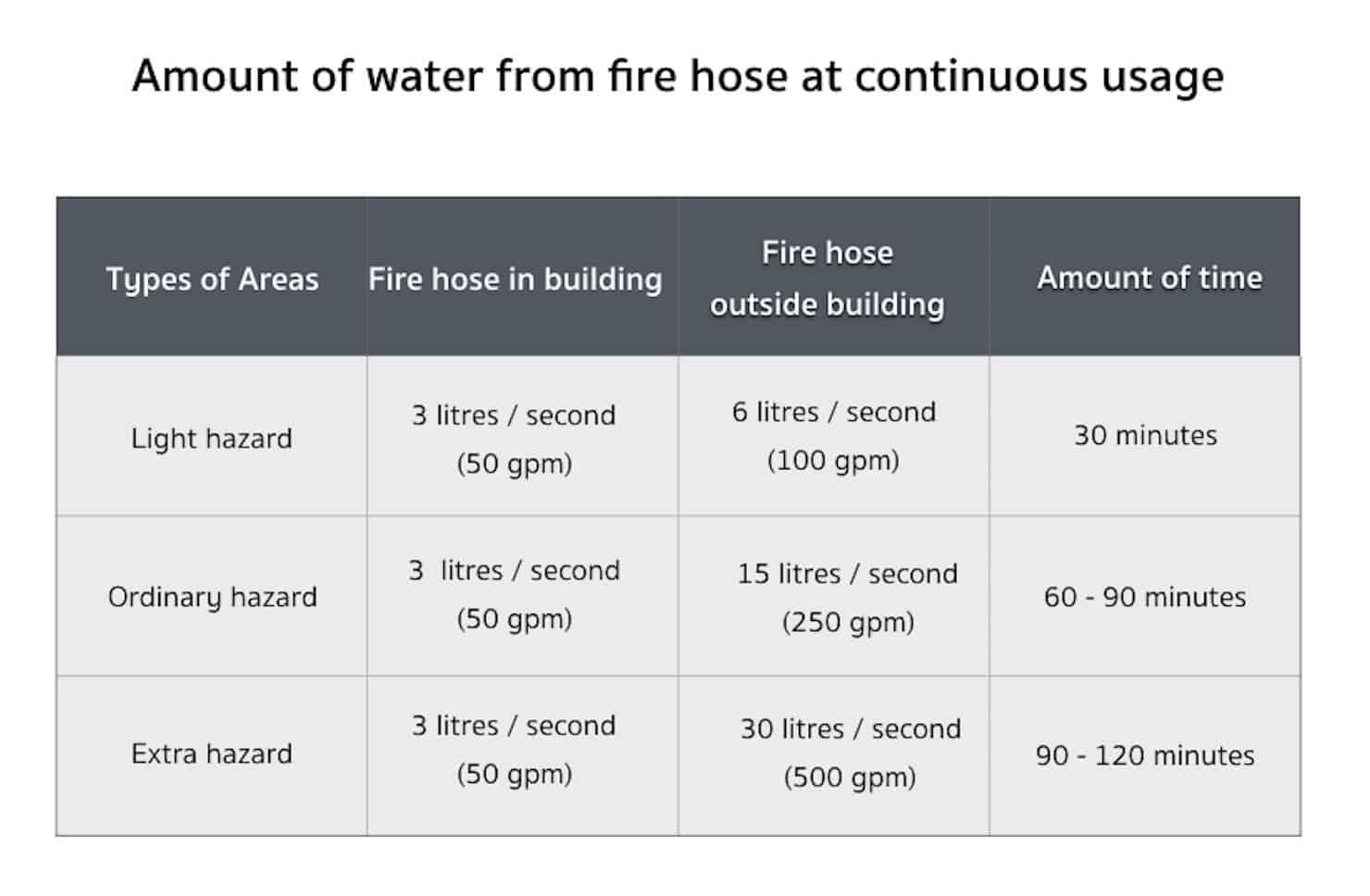 Amount of water from fire hose at continuous usage

| Types of Areas | Fire hose in building | Fire hose outside building | Amount of time |
|---|---|---|---|
| Light hazard | 3 litres / second (50 gpm) | 6 litres / second (100 gpm) | 30 minutes |
| Ordinary hazard | 3 litres / second (50 gpm) | 15 litres / second (250 gpm) | 60 - 90 minutes |
| Extra hazard | 3 litres / second (50 gpm) | 30 litres / second (500 gpm) | 90 - 120 minutes |